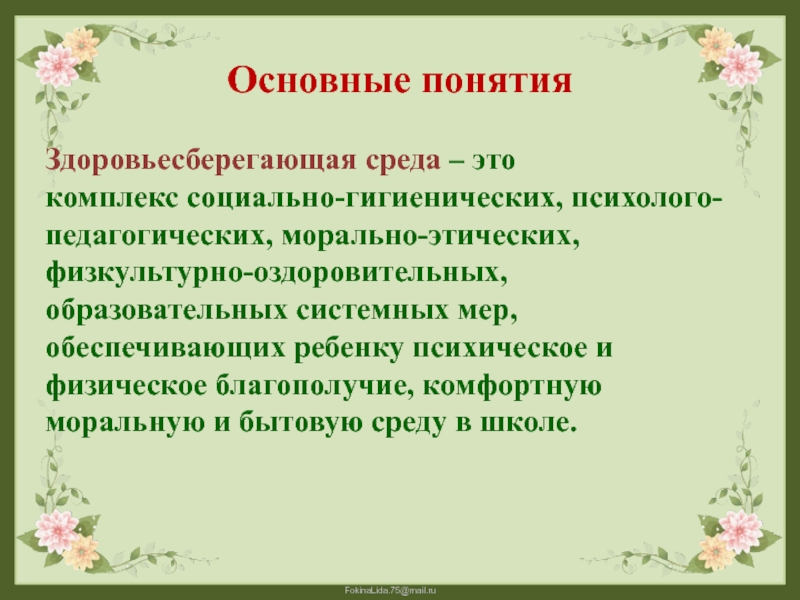 Основные понятия

Здоровьесберегающая среда – это комплекс социально-гигиенических, психолого-педагогических, морально-этических, физкультурно-оздоровительных, образовательных системных мер, обеспечивающих ребенку психическое и физическое благополучие, комфортную моральную и бытовую среду в школе.

FokinaLida.75@mail.ru